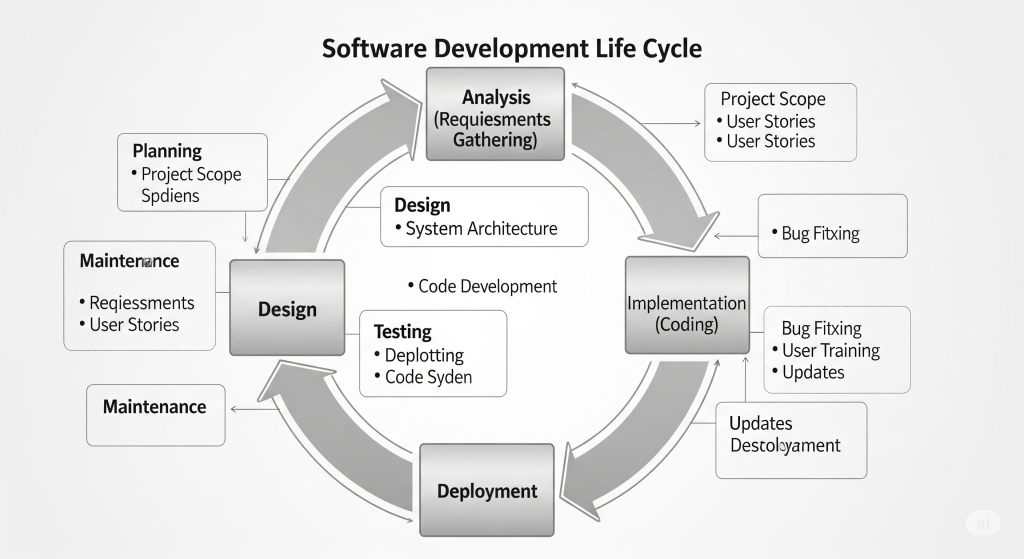 Software Development Life Cycle

Analysis
(Requiesments
Gathering)

Project Scope
• User Stories
• User Stories

Planning
• Project Scope
Spdiens

Design
• System Architecture

• Bug Fitxing

Maintenance

• Reqiessments
• User Stories

Design

• Code Development

Implementation
(Coding)

Testing
• Deplotting
• Code Syden

Bug Fitxing
• User Training
• Updates

Maintenance

Updates
Destolyament

Deployment

ai